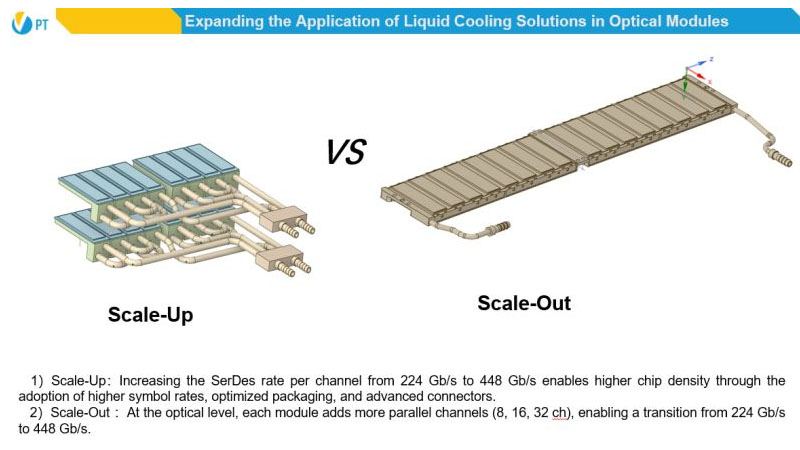 PT

Expanding the Application of Liquid Cooling Solutions in Optical Modules

VS

z

x

Scale-Up

Scale-Out

1) Scale-Up: Increasing the SerDes rate per channel from 224 Gb/s to 448 Gb/s enables higher chip density through the adoption of higher symbol rates, optimized packaging, and advanced connectors.
2) Scale-Out : At the optical level, each module adds more parallel channels (8, 16, 32 ch), enabling a transition from 224 Gb/s to 448 Gb/s.